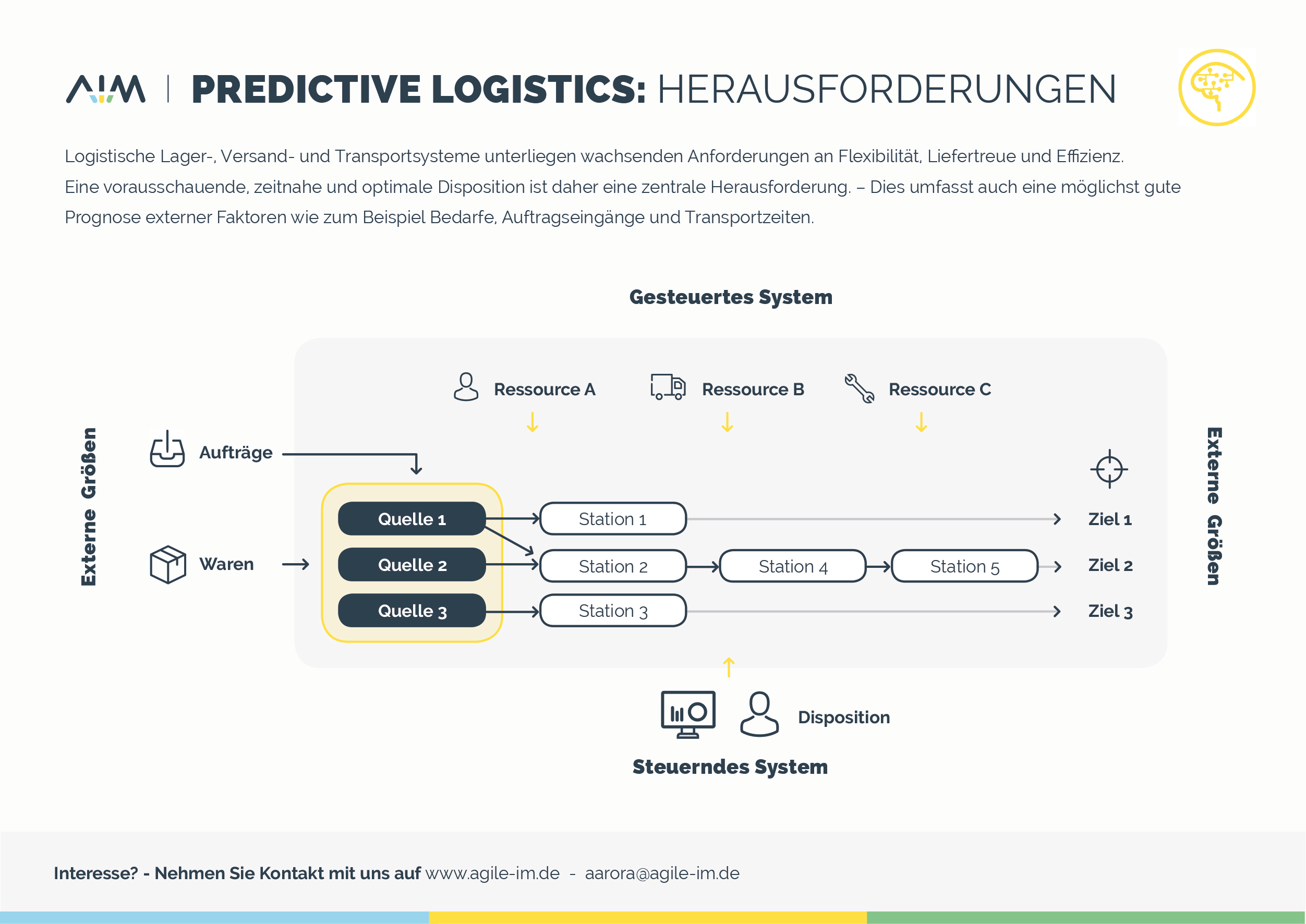 AIM | PREDICTIVE LOGISTICS: HERAUSFORDERUNGEN

Logistische Lager-, Versand- und Transportsysteme unterliegen wachsenden Anforderungen an Flexibilität, Liefertreue und Effizienz. Eine vorausschauende, zeitnahe und optimale Disposition ist daher eine zentrale Herausforderung. – Dies umfasst auch eine möglichst gute Prognose externer Faktoren wie zum Beispiel Bedarfe, Auftragseingänge und Transportzeiten.

Gesteuertes System

Ressource A

Ressource B

Ressource C

Externe Größen

Aufträge

Waren

Quelle 1

Quelle 2

Quelle 3

Station 1

Station 2

Station 3

Station 4

Station 5

Ziel 1

Ziel 2

Ziel 3

Externe Größen

Disposition

Steuerndes System

Interesse? - Nehmen Sie Kontakt mit uns auf www.agile-im.de - aarora@agile-im.de